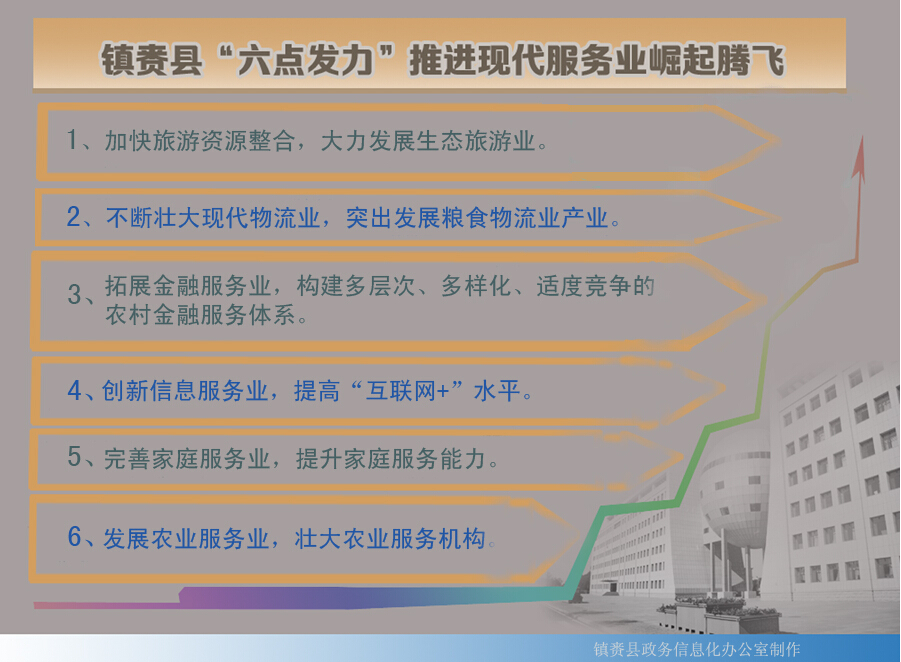 镇赉县“六点发力”推进现代服务业崛起腾飞

1、加快旅游资源整合，大力发展生态旅游业。

2、不断壮大现代物流业，突出发展粮食物流业产业。

3、拓展金融服务业，构建多层次、多样化、适度竞争的农村金融服务体系。

4、创新信息服务业，提高“互联网+”水平。

5、完善家庭服务业，提升家庭服务能力。

6、发展农业服务业，壮大农业服务机构。

镇赉县政务信息化办公室制作